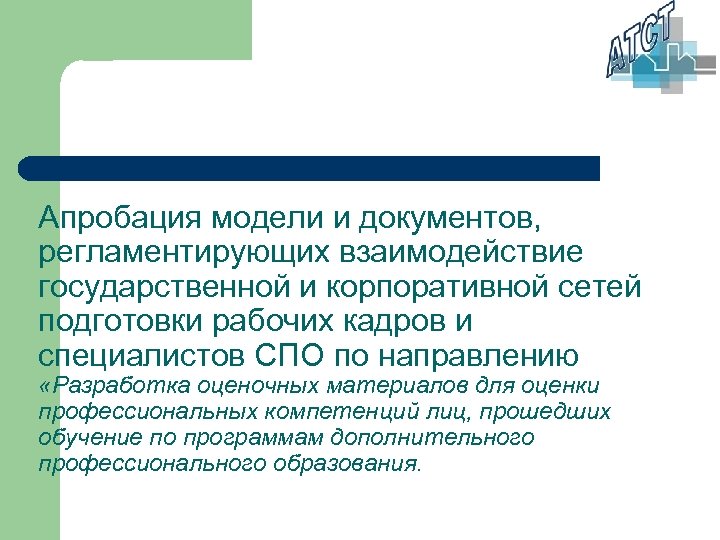 АТСТ

Апробация модели и документов, регламентирующих взаимодействие государственной и корпоративной сетей подготовки рабочих кадров и специалистов СПО по направлению «Разработка оценочных материалов для оценки профессиональных компетенций лиц, прошедших обучение по программам дополнительного профессионального образования.